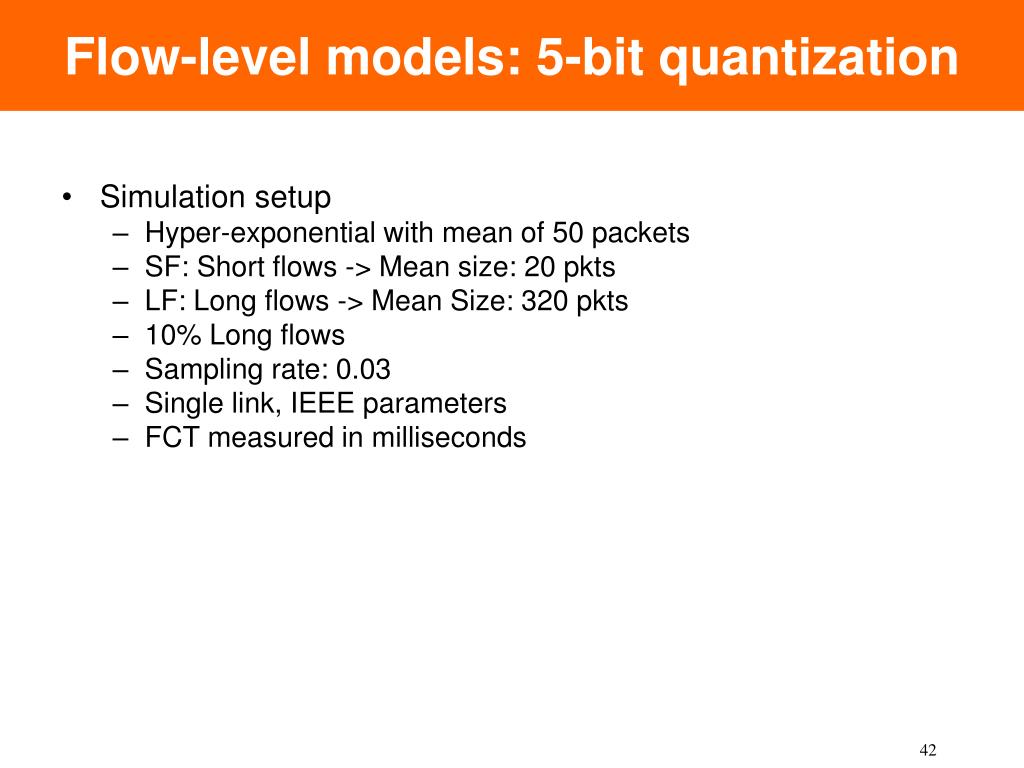 Flow-level models: 5-bit quantization

• Simulation setup
– Hyper-exponential with mean of 50 packets
– SF: Short flows -> Mean size: 20 pkts
– LF: Long flows -> Mean Size: 320 pkts
– 10% Long flows
– Sampling rate: 0.03
– Single link, IEEE parameters
– FCT measured in milliseconds

42